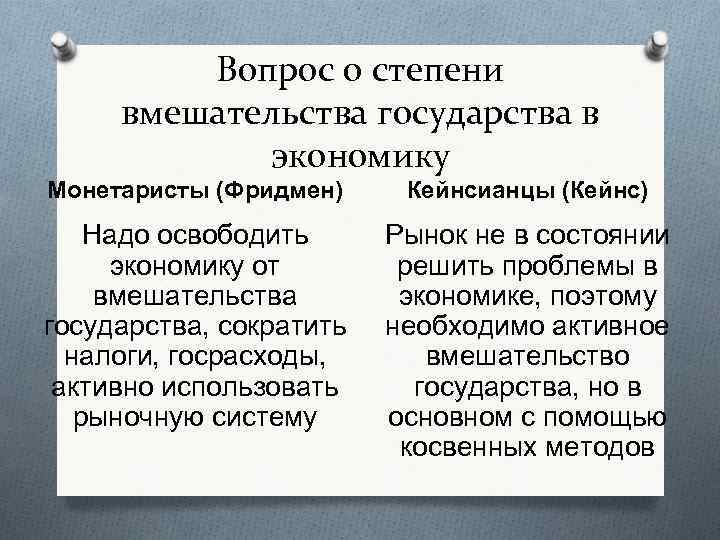 Вопрос о степени вмешательства государства в экономику

Монетаристы (Фридмен)

Надо освободить экономику от вмешательства государства, сократить налоги, госрасходы, активно использовать рыночную систему

Кейнсианцы (Кейнс)

Рынок не в состоянии решить проблемы в экономике, поэтому необходимо активное вмешательство государства, но в основном с помощью косвенных методов